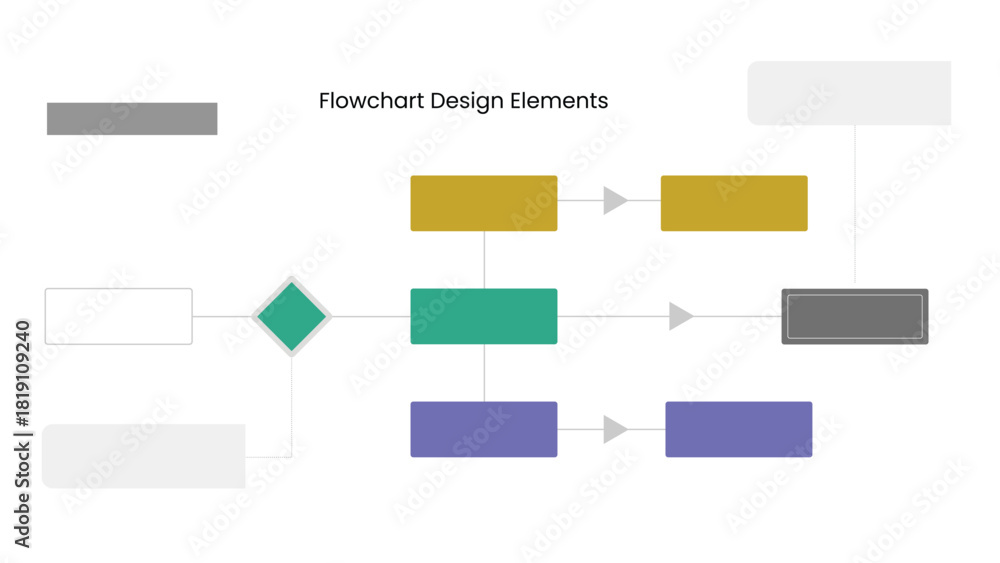 Flowchart Design Elements

Adobe Stock | #1819109240